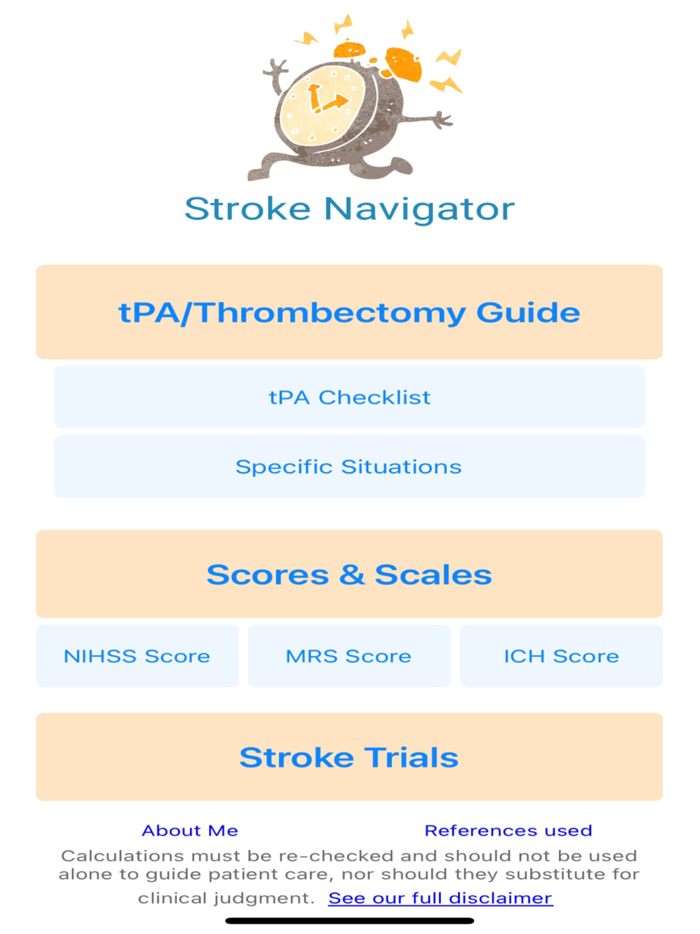 Stroke Navigator

tPA/Thrombectomy Guide

tPA Checklist

Specific Situations

Scores & Scales

NIHSS Score

MRS Score

ICH Score

Stroke Trials

About Me

References used

Calculations must be re-checked and should not be used alone to guide patient care, nor should they substitute for clinical judgment. See our full disclaimer